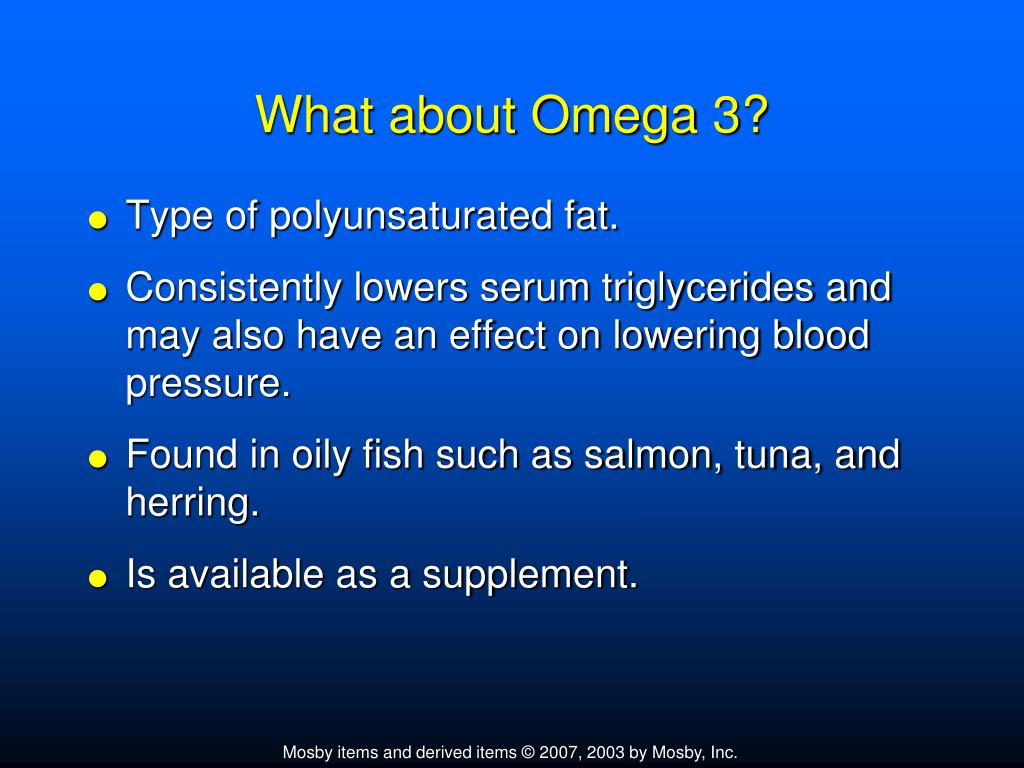 What about Omega 3?

- Type of polyunsaturated fat.
- Consistently lowers serum triglycerides and may also have an effect on lowering blood pressure.
- Found in oily fish such as salmon, tuna, and herring.
- Is available as a supplement.

Mosby items and derived items © 2007, 2003 by Mosby, Inc.